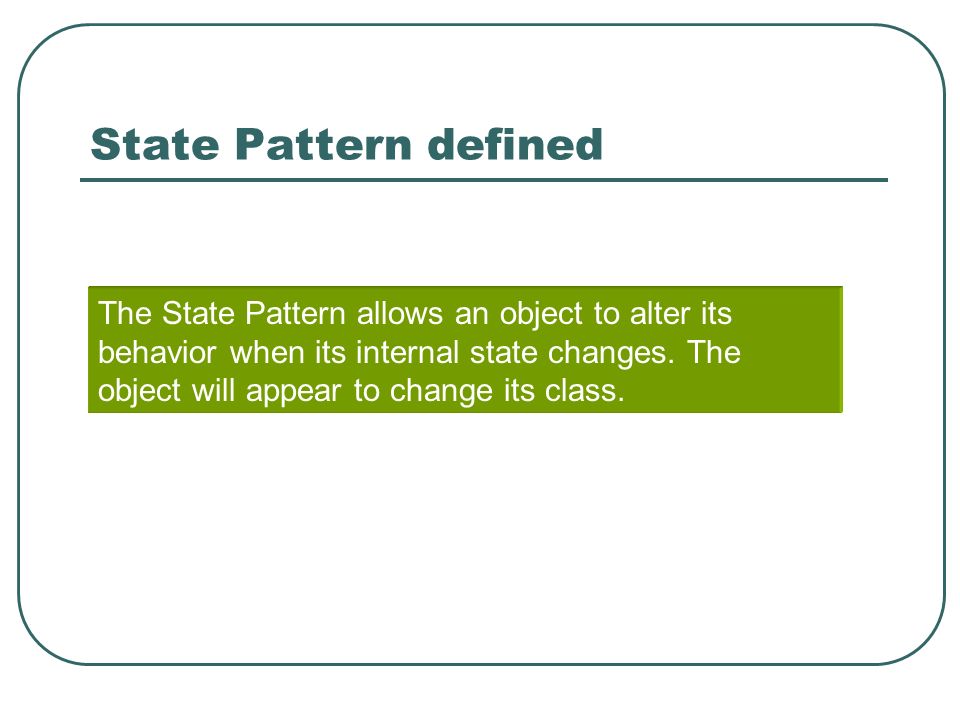 State Pattern defined

The State Pattern allows an object to alter its behavior when its internal state changes. The object will appear to change its class.